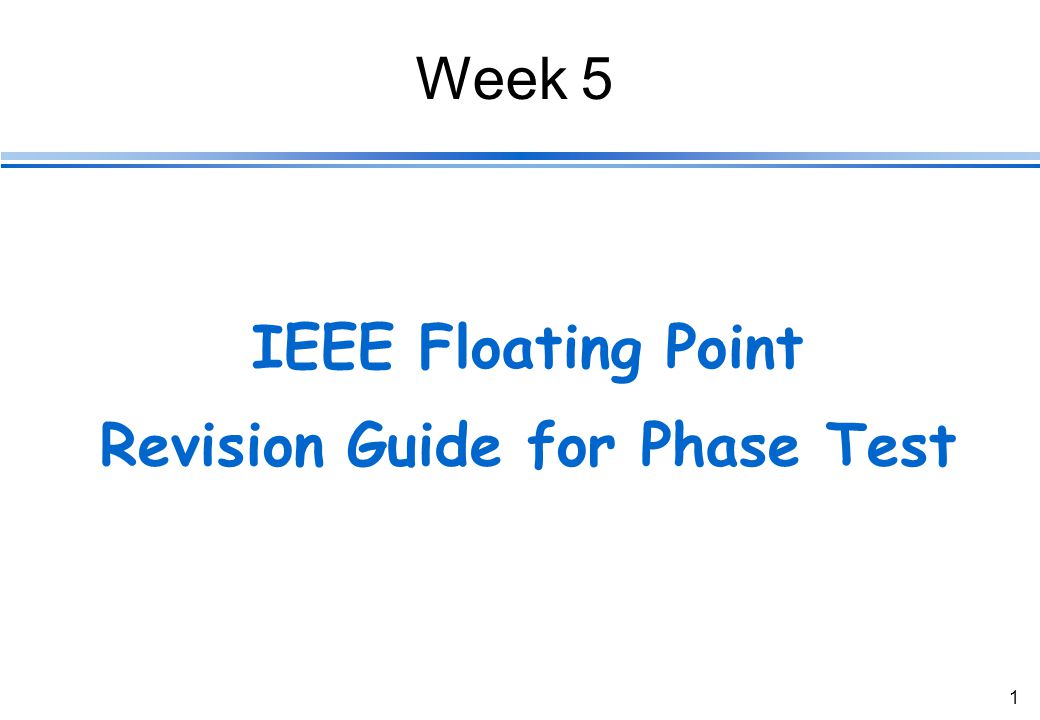 Week 5

IEEE Floating Point
Revision Guide for Phase Test

1